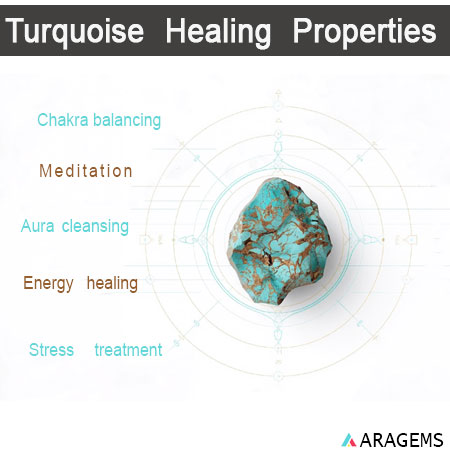 Turquoise Healing Properties

Chakra balancing

Meditation

Aura cleansing

Energy healing

Stress treatment

ARAGEMS